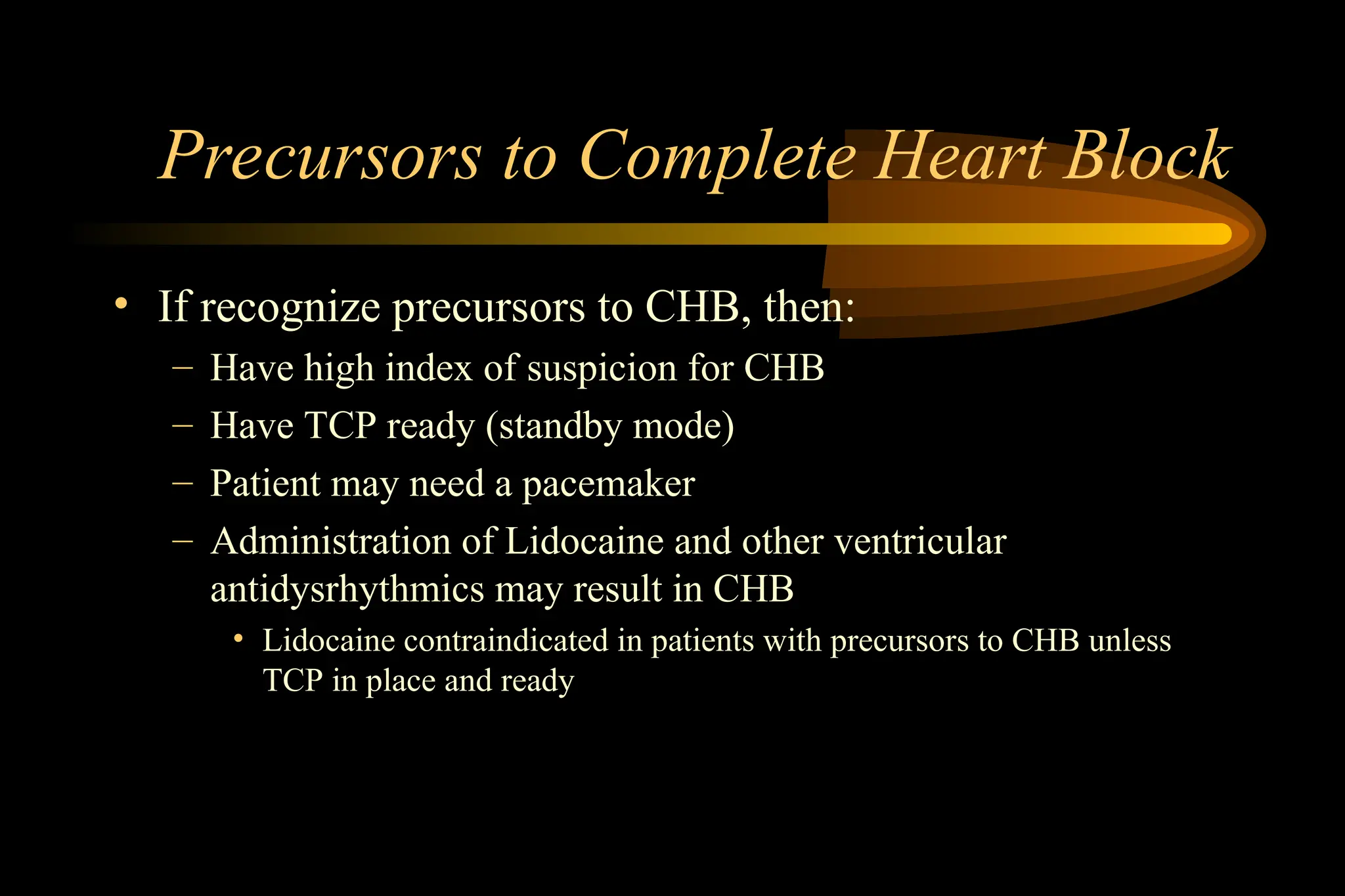 Precursors to Complete Heart Block

• If recognize precursors to CHB, then:
  – Have high index of suspicion for CHB
  – Have TCP ready (standby mode)
  – Patient may need a pacemaker
  – Administration of Lidocaine and other ventricular antidysrhythmics may result in CHB
    • Lidocaine contraindicated in patients with precursors to CHB unless TCP in place and ready